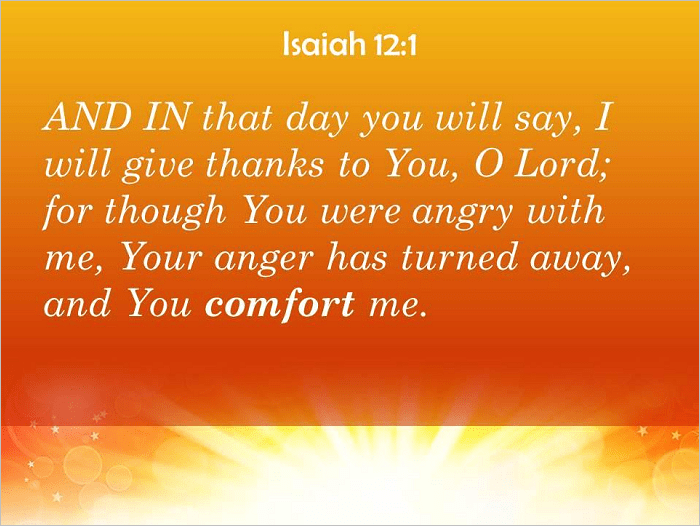 Isaiah 12:1

AND IN that day you will say, I will give thanks to You, O Lord; for though You were angry with me, Your anger has turned away, and You comfort me.